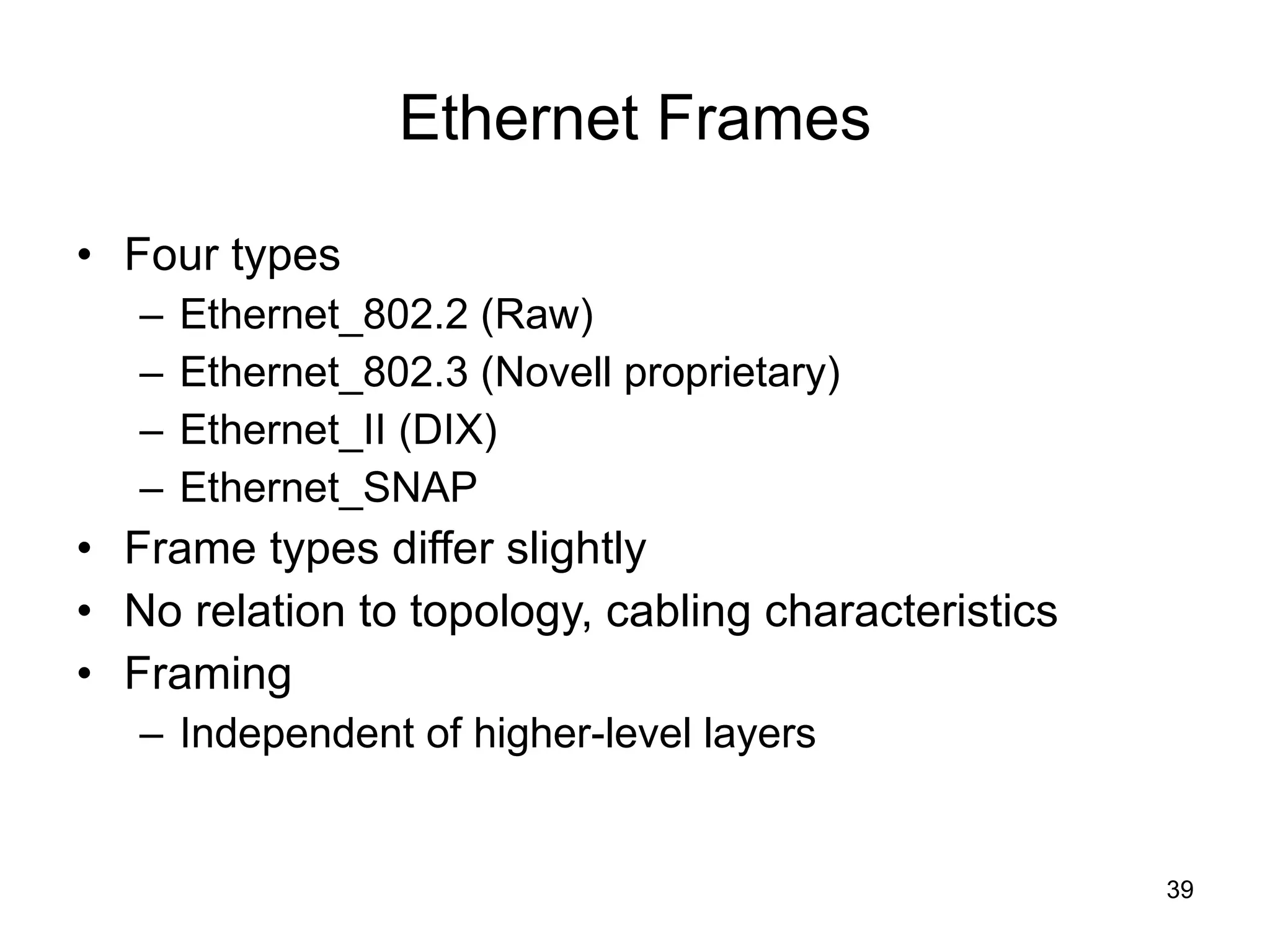 Ethernet Frames

• Four types
– Ethernet_802.2 (Raw)
– Ethernet_802.3 (Novell proprietary)
– Ethernet_II (DIX)
– Ethernet_SNAP
• Frame types differ slightly
• No relation to topology, cabling characteristics
• Framing
– Independent of higher-level layers

39